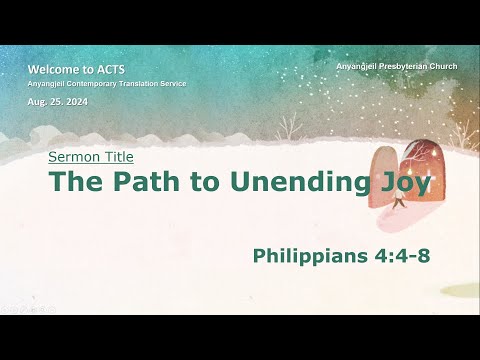 Welcome to ACTS
Anyangjeil Contemporary Translation Service
Aug. 25. 2024

Anyangjeil Presbyterian Church

Sermon Title
The Path to Unending Joy

Philippians 4:4-8